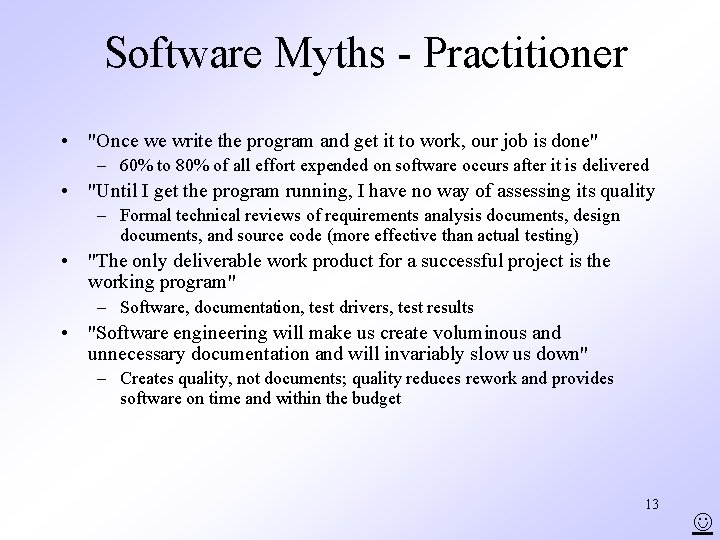 Software Myths - Practitioner

• "Once we write the program and get it to work, our job is done"
– 60% to 80% of all effort expended on software occurs after it is delivered

• "Until I get the program running, I have no way of assessing its quality
– Formal technical reviews of requirements analysis documents, design documents, and source code (more effective than actual testing)

• "The only deliverable work product for a successful project is the working program"
– Software, documentation, test drivers, test results

• "Software engineering will make us create voluminous and unnecessary documentation and will invariably slow us down"
– Creates quality, not documents; quality reduces rework and provides software on time and within the budget

13